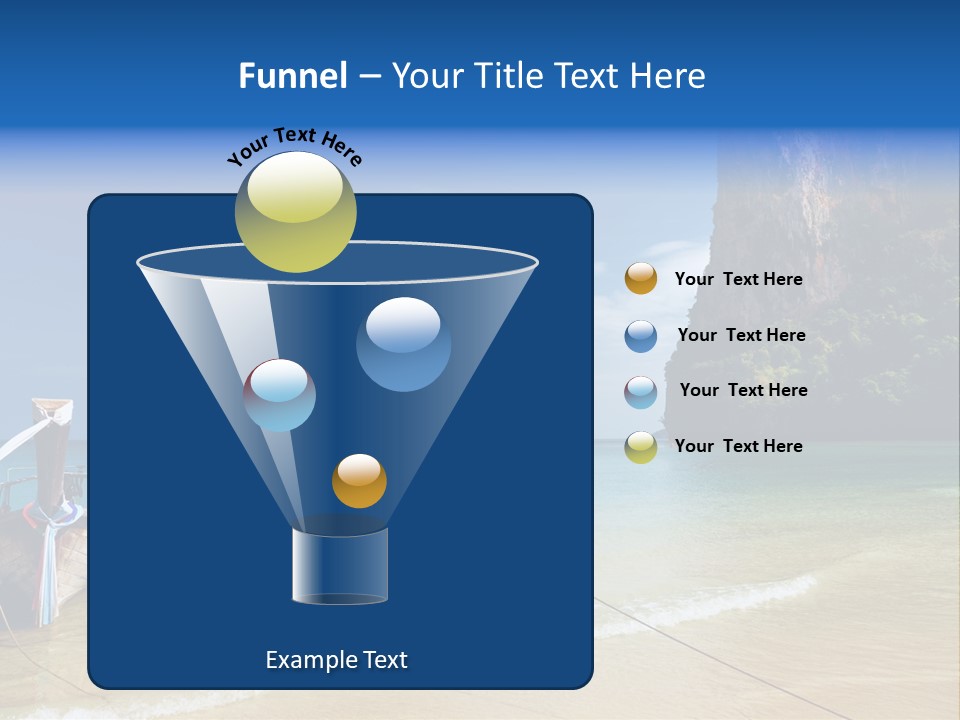 Funnel – Your Title Text Here

Your Text Here

Your Text Here

Your Text Here

Your Text Here

Your Text Here

Example Text